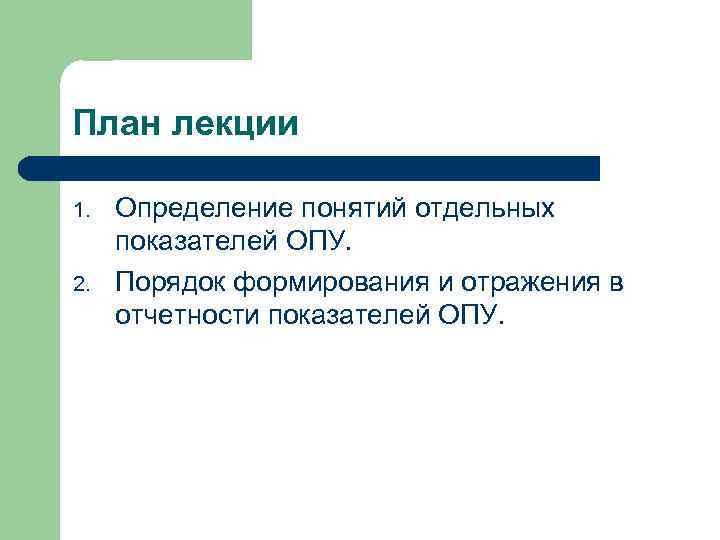 План лекции

1. Определение понятий отдельных показателей ОПУ.
2. Порядок формирования и отражения в отчетности показателей ОПУ.